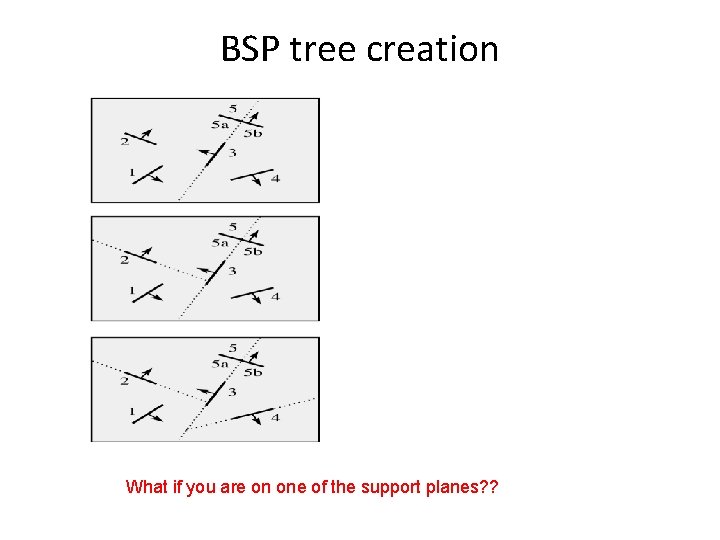 BSP tree creation

5
5a
5b
2
3
1
4

5
5a
5b
2
3
1
4

5
5a
5b
2
3
1
4

What if you are on one of the support planes??